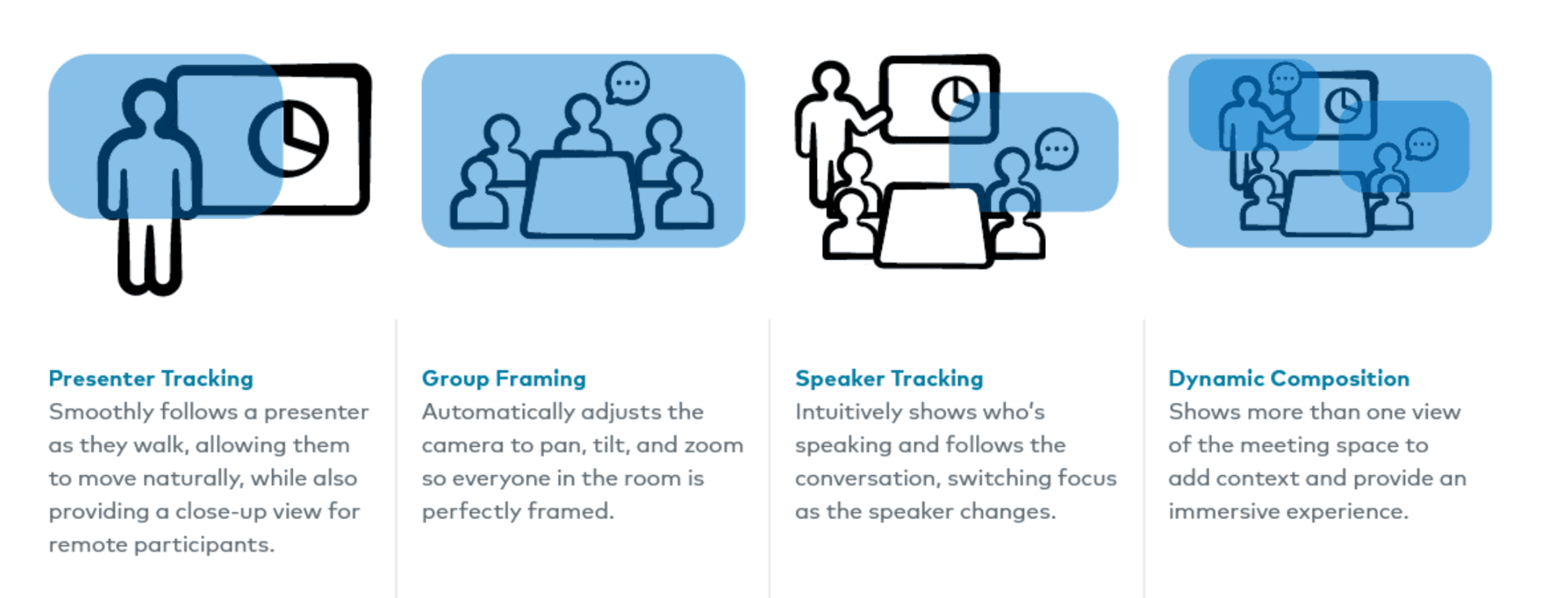 Presenter Tracking
Smoothly follows a presenter as they walk, allowing them to move naturally, while also providing a close-up view for remote participants.

Group Framing
Automatically adjusts the camera to pan, tilt, and zoom so everyone in the room is perfectly framed.

Speaker Tracking
Intuitively shows who's speaking and follows the conversation, switching focus as the speaker changes.

Dynamic Composition
Shows more than one view of the meeting space to add context and provide an immersive experience.